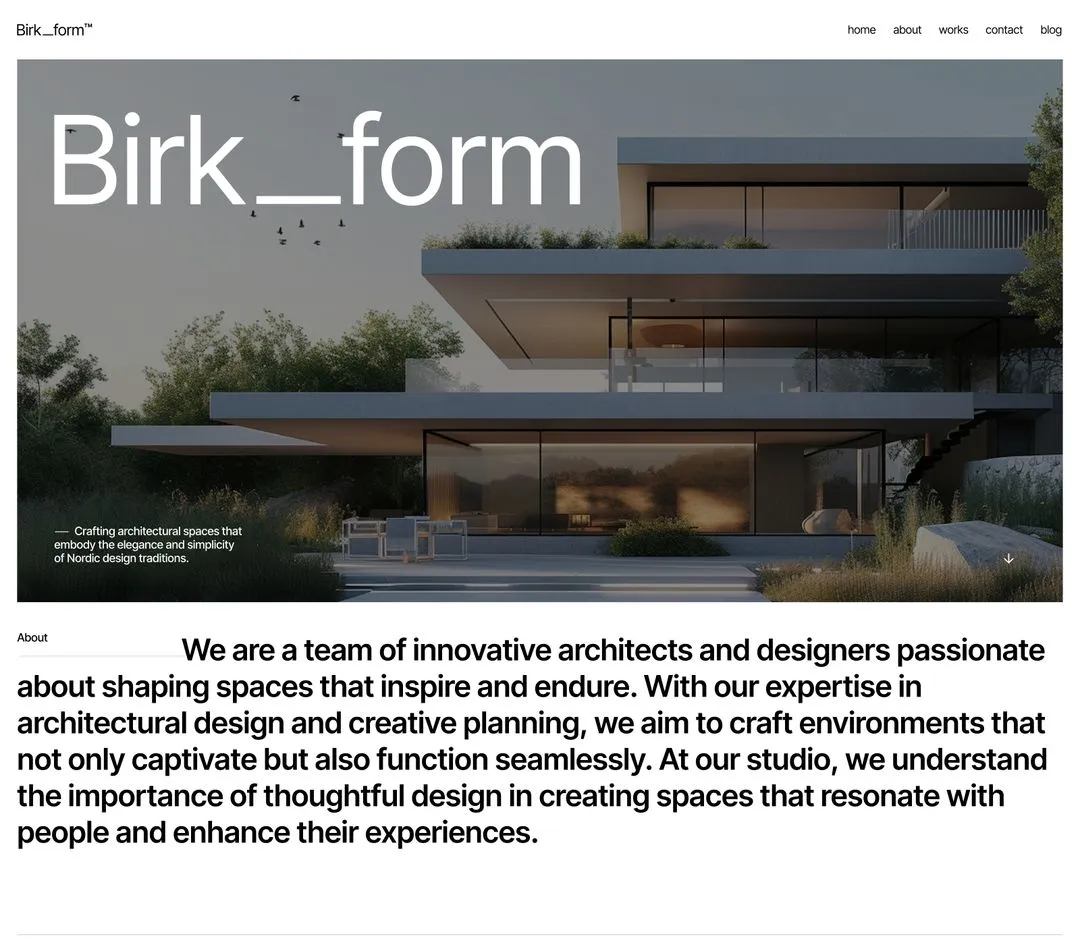 Birk_form™

home about works contact blog

Birk_form

— Crafting architectural spaces that embody the elegance and simplicity of Nordic design traditions.

About

We are a team of innovative architects and designers passionate about shaping spaces that inspire and endure. With our expertise in architectural design and creative planning, we aim to craft environments that not only captivate but also function seamlessly. At our studio, we understand the importance of thoughtful design in creating spaces that resonate with people and enhance their experiences.